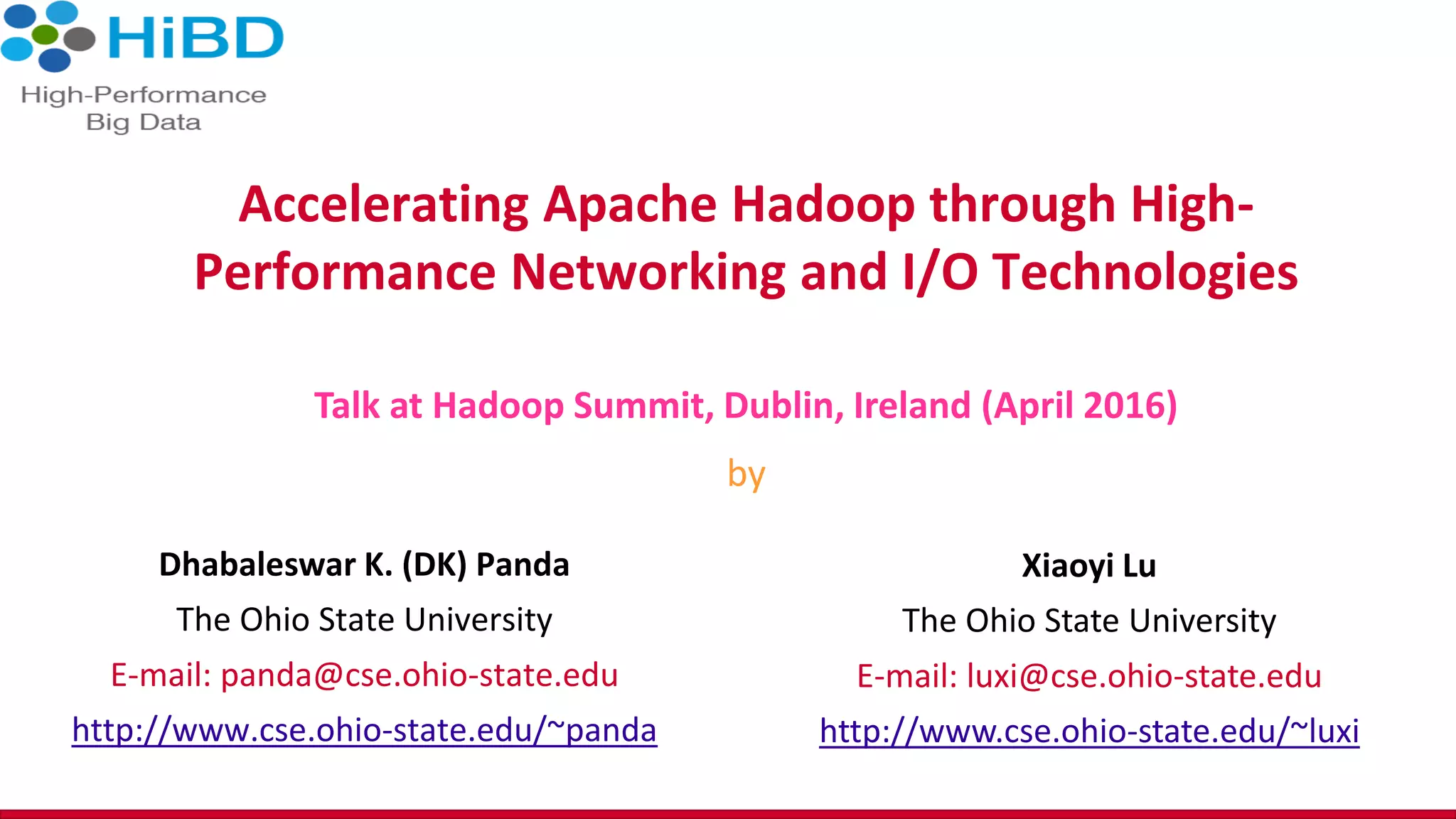 HiBD
High-Performance
Big Data

Accelerating Apache Hadoop through High-Performance Networking and I/O Technologies

Talk at Hadoop Summit, Dublin, Ireland (April 2016)

by

Dhabaleswar K. (DK) Panda
The Ohio State University
E-mail: panda@cse.ohio-state.edu
http://www.cse.ohio-state.edu/~panda

Xiaoyi Lu
The Ohio State University
E-mail: luxi@cse.ohio-state.edu
http://www.cse.ohio-state.edu/~luxi